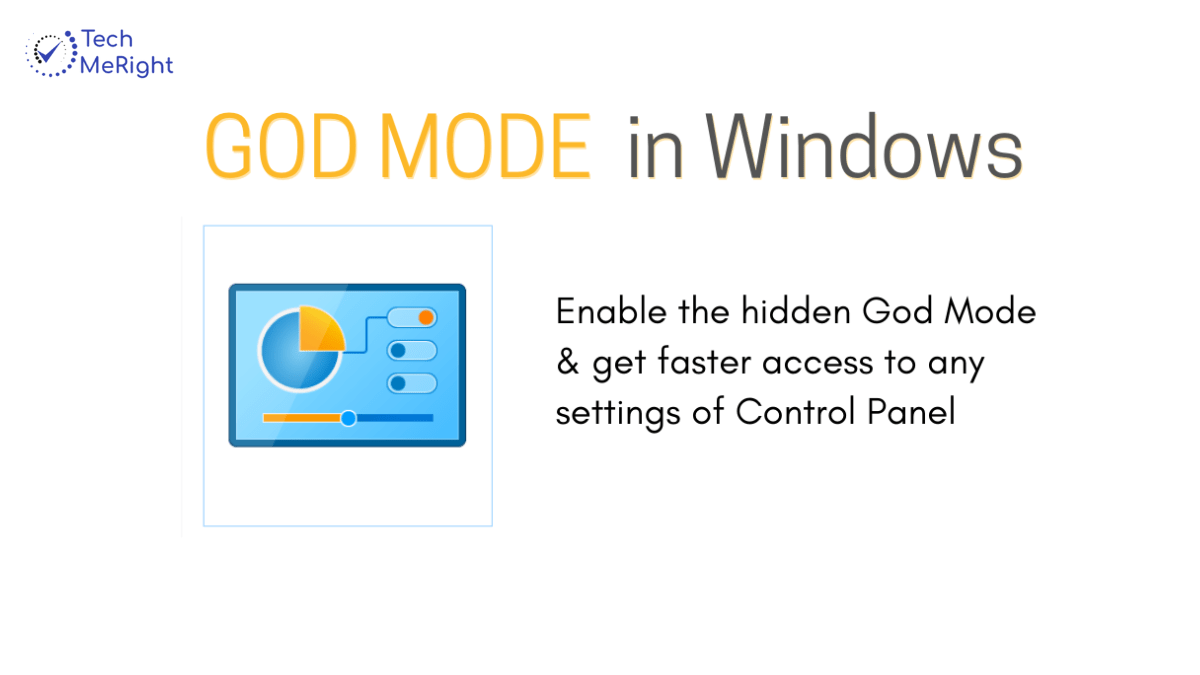 Tech
MeRight

GOD MODE in Windows

Enable the hidden God Mode & get faster access to any settings of Control Panel